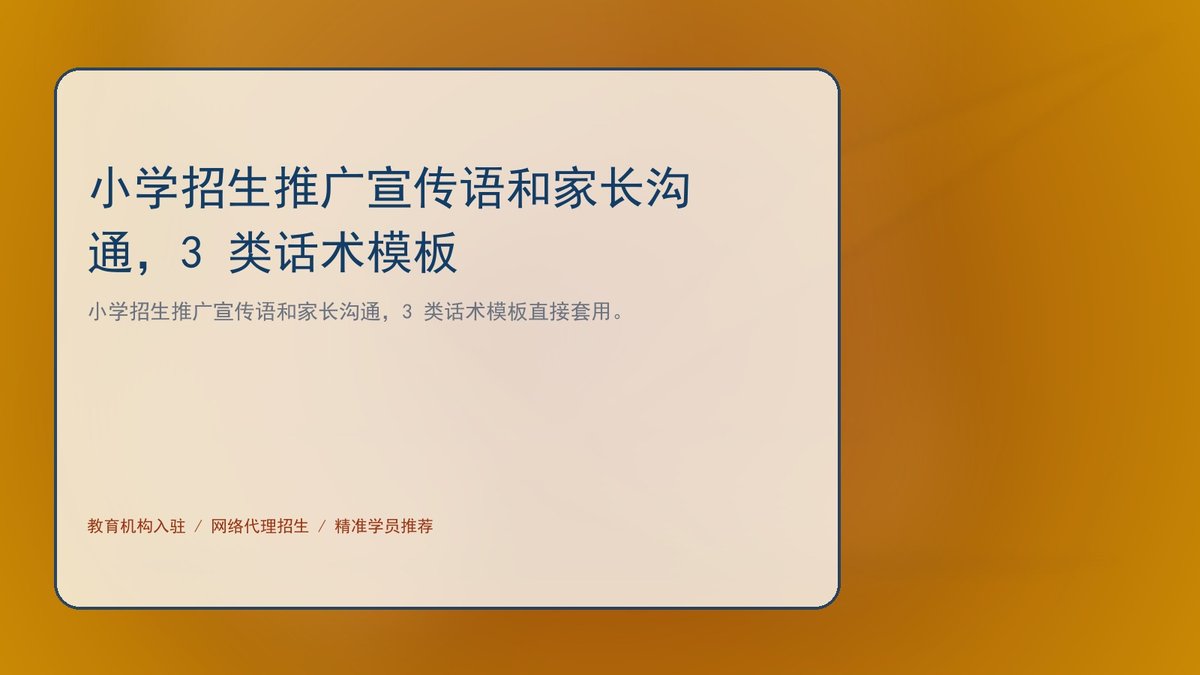 小学招生推广宣传语和家长沟通，3 类话术模板

小学招生推广宣传语和家长沟通，3 类话术模板直接套用。

教育机构入驻 / 网络代理招生 / 精准学员推荐